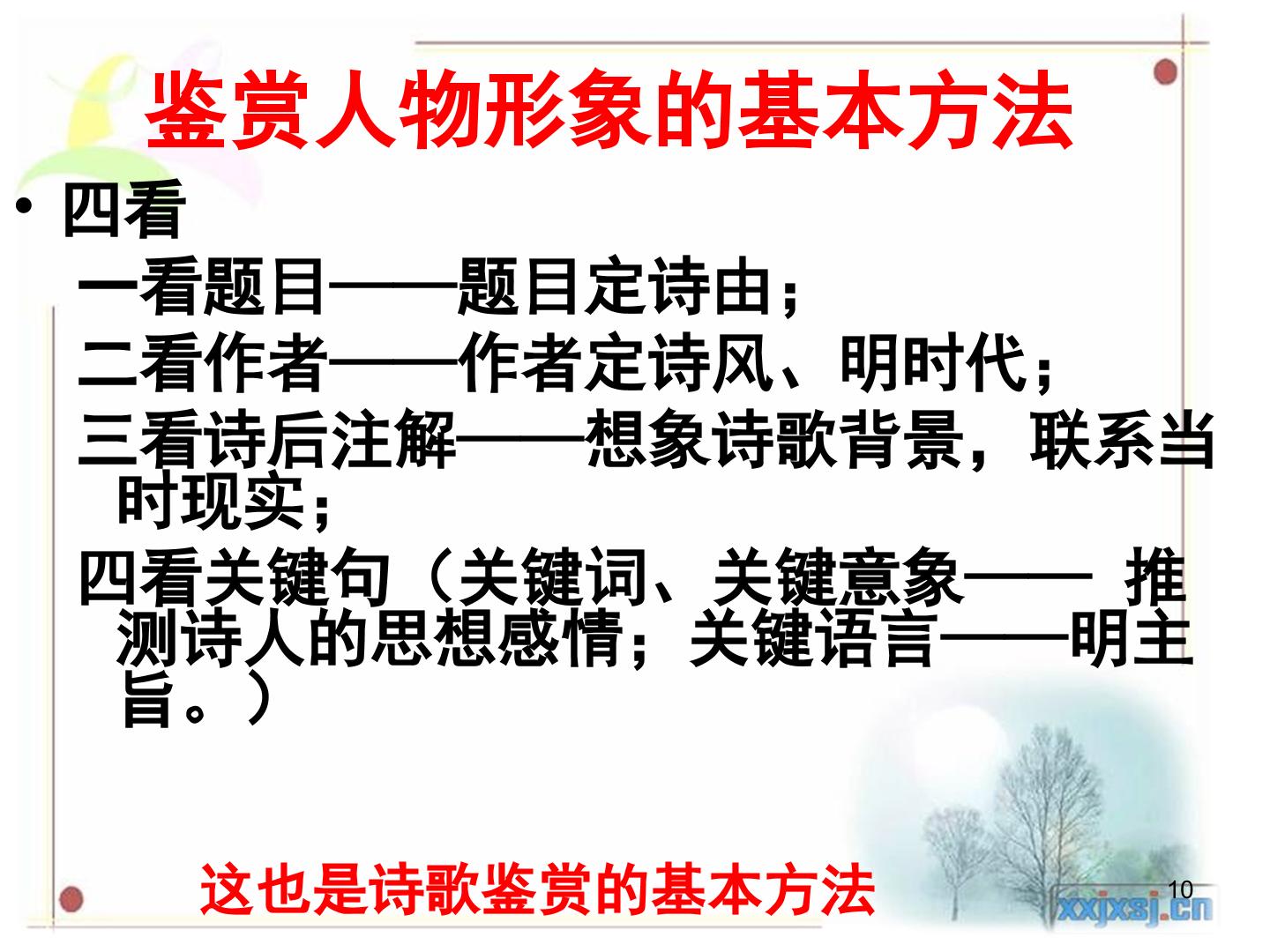 鉴赏人物形象的基本方法

• 四看

一看题目——题目定诗由；

二看作者——作者定诗风、明时代；

三看诗后注解——想象诗歌背景，联系当时现实；

四看关键句（关键词、关键意象—— 推测诗人的思想感情；关键语言——明主旨。）

这也是诗歌鉴赏的基本方法

10

xxjxsj.cn